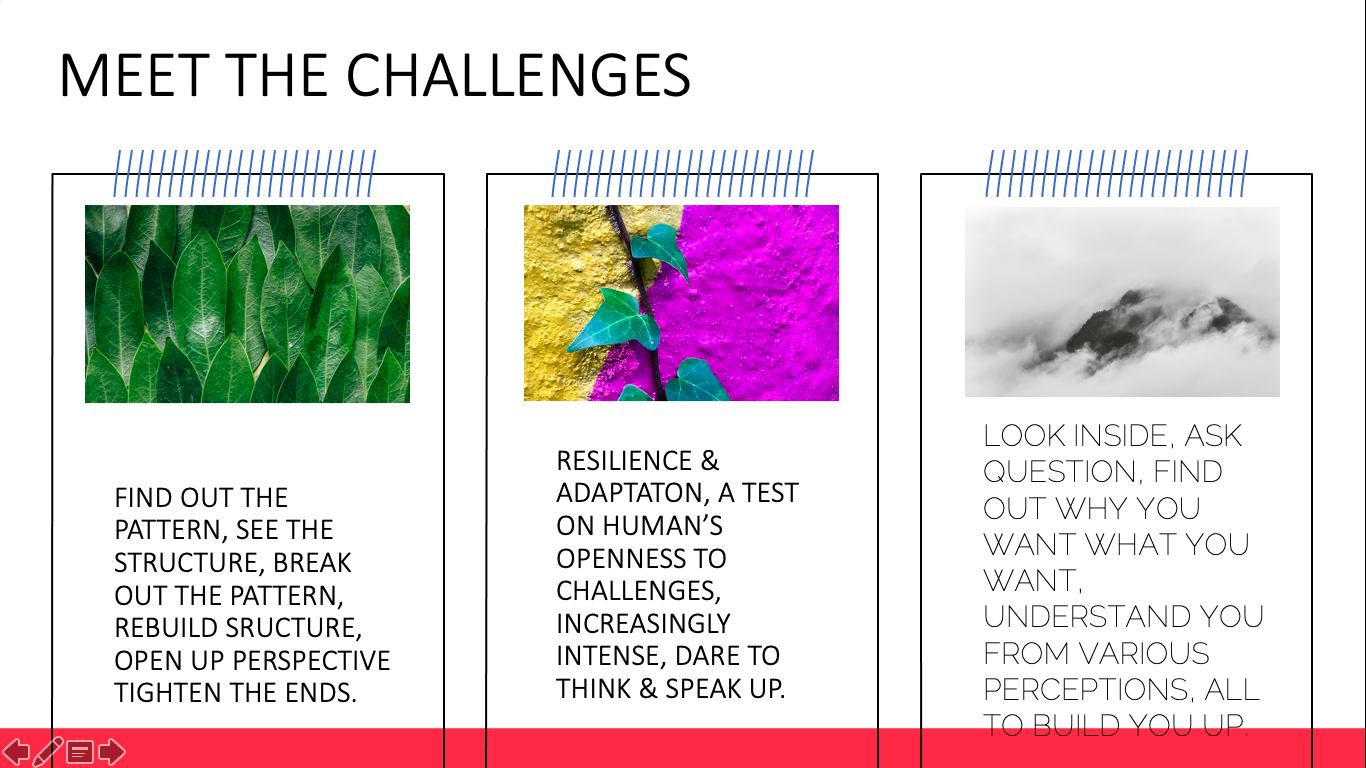 MEET THE CHALLENGES

FIND OUT THE PATTERN, SEE THE STRUCTURE, BREAK OUT THE PATTERN, REBUILD SRUCTURE, OPEN UP PERSPECTIVE TIGHTEN THE ENDS.

RESILIENCE & ADAPTATON, A TEST ON HUMAN'S OPENNESS TO CHALLENGES, INCREASINGLY INTENSE, DARE TO THINK & SPEAK UP.

LOOK INSIDE, ASK QUESTION, FIND OUT WHY YOU WANT WHAT YOU WANT, UNDERSTAND YOU FROM VARIOUS PERCEPTIONS, ALL TO BUILD YOU UP.